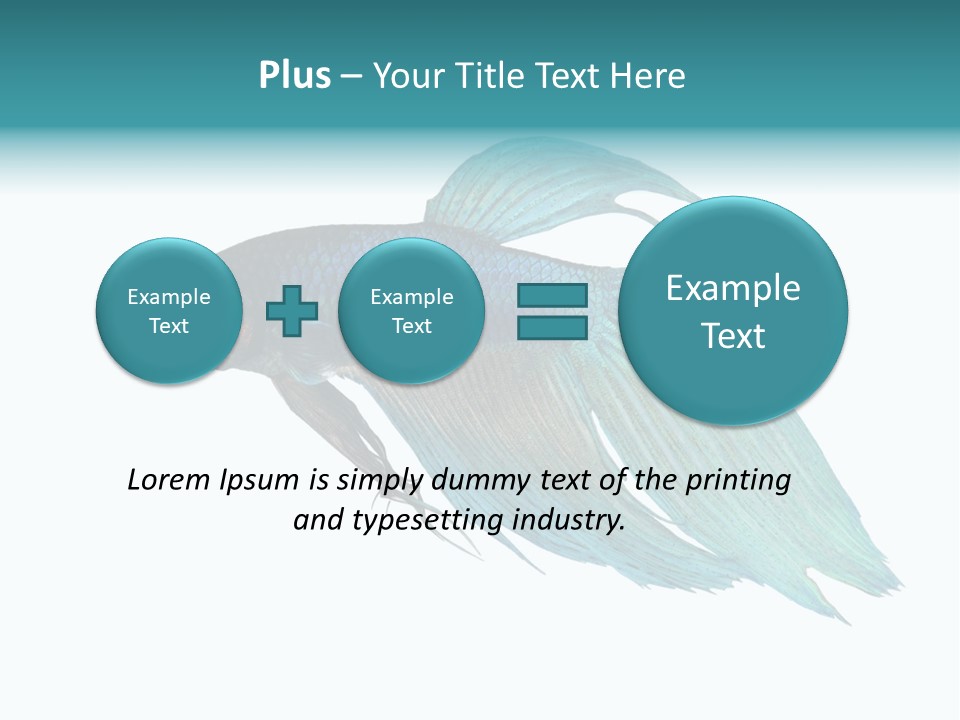 Plus – Your Title Text Here

Example Text

Example Text

Example Text

Lorem Ipsum is simply dummy text of the printing and typesetting industry.